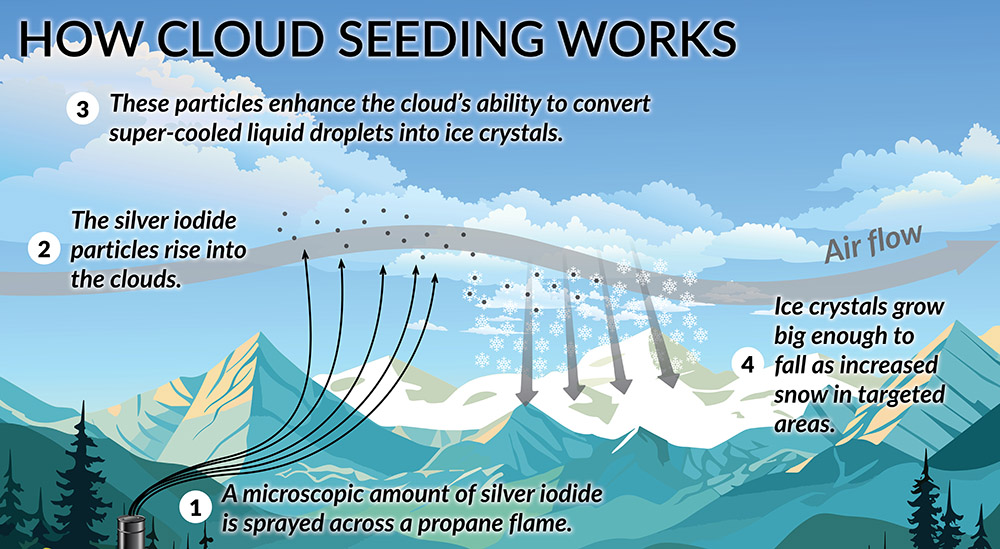 HOW CLOUD SEEDING WORKS

3 These particles enhance the cloud's ability to convert super-cooled liquid droplets into ice crystals.

2 The silver iodide particles rise into the clouds.

Air flow

4 Ice crystals grow big enough to fall as increased snow in targeted areas.

1 A microscopic amount of silver iodide is sprayed across a propane flame.